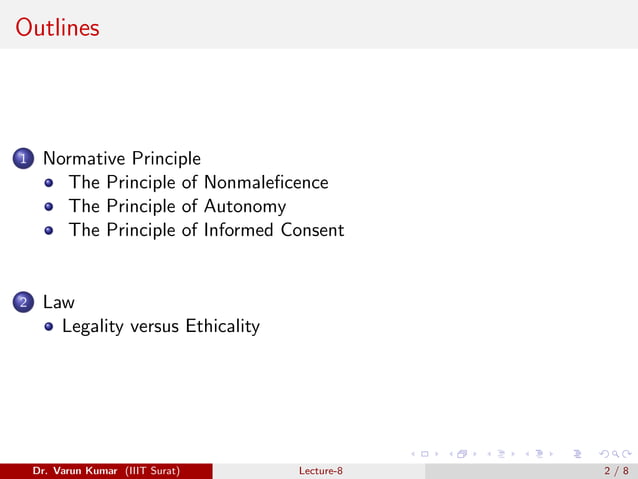 Outlines

1 Normative Principle
- The Principle of Nonmaleficence
- The Principle of Autonomy
- The Principle of Informed Consent

2 Law
- Legality versus Ethicality

Dr. Varun Kumar (IIIT Surat) Lecture-8 2 / 8